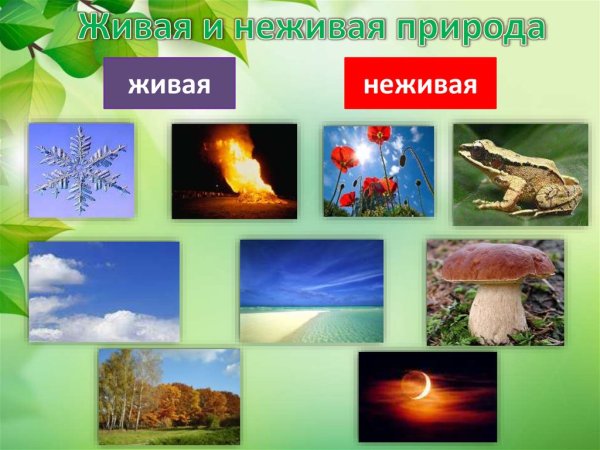 Живая и неживая природа

живая

неживая